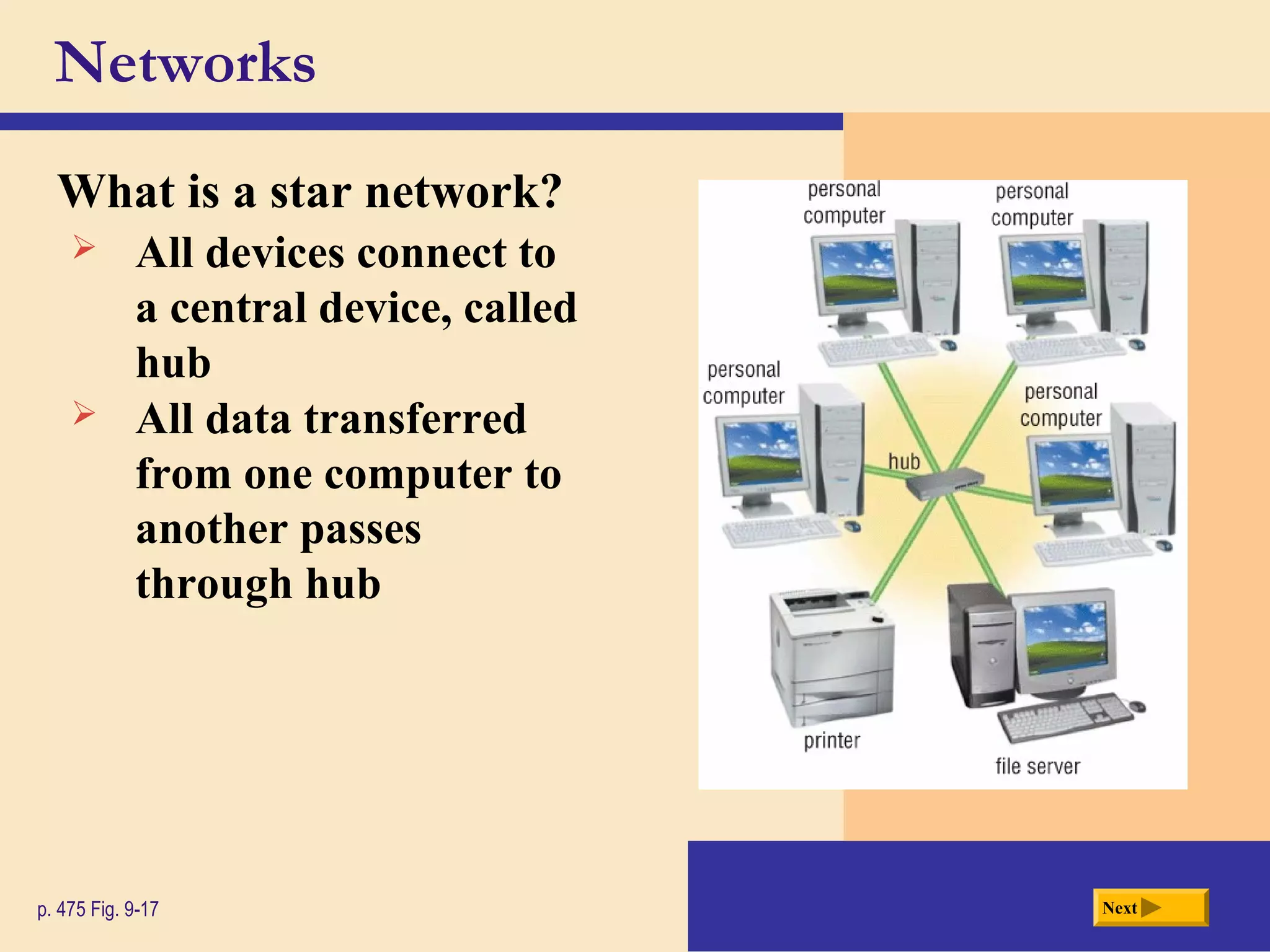 Networks

What is a star network?

➢ All devices connect to a central device, called hub

➢ All data transferred from one computer to another passes through hub

personal computer

personal computer

personal computer

personal computer

hub

printer

file server

p. 475 Fig. 9-17

Next